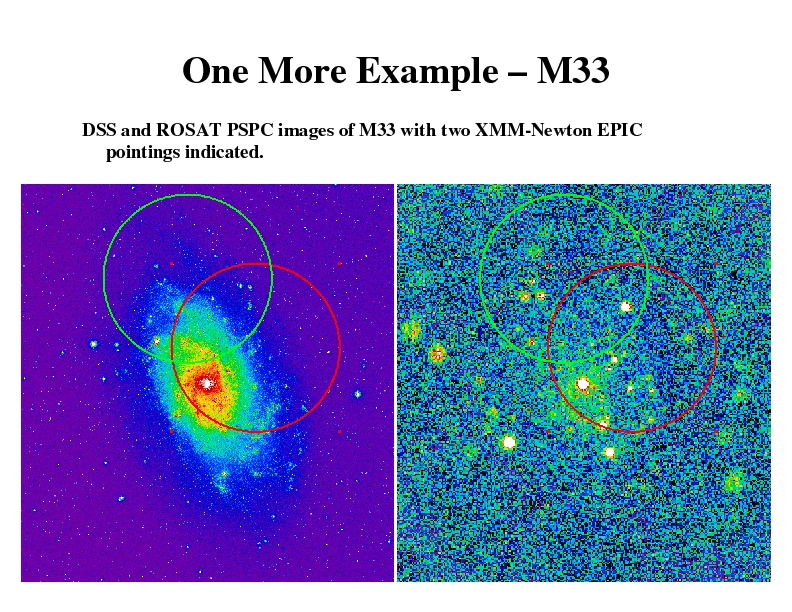 One More Example – M33

DSS and ROSAT PSPC images of M33 with two XMM-Newton EPIC pointings indicated.